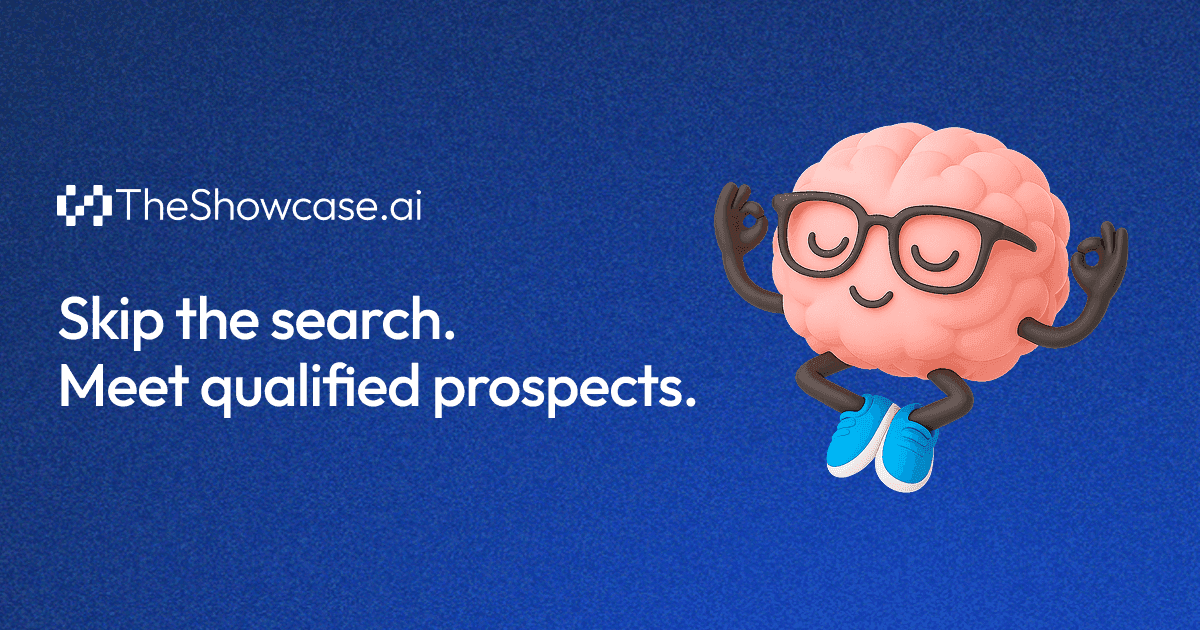 TheShowcase.ai

Skip the search.
Meet qualified prospects.